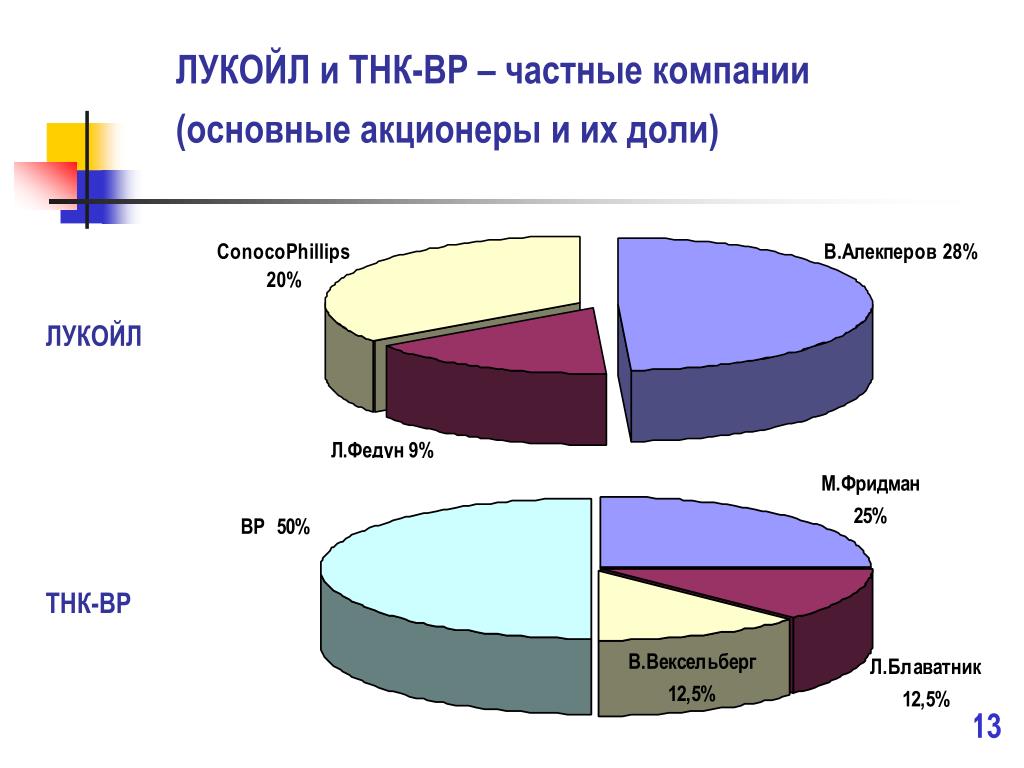 ЛУКОЙЛ и ТНК-ВР – частные компании
(основные акционеры и их доли)

ЛУКОЙЛ

ConocoPhillips
20%

В.Алекперов 28%

Л.Федун 9%

ТНК-ВР

ВР 50%

М.Фридман
25%

В.Вексельберг
12,5%

Л.Блаватник
12,5%

13